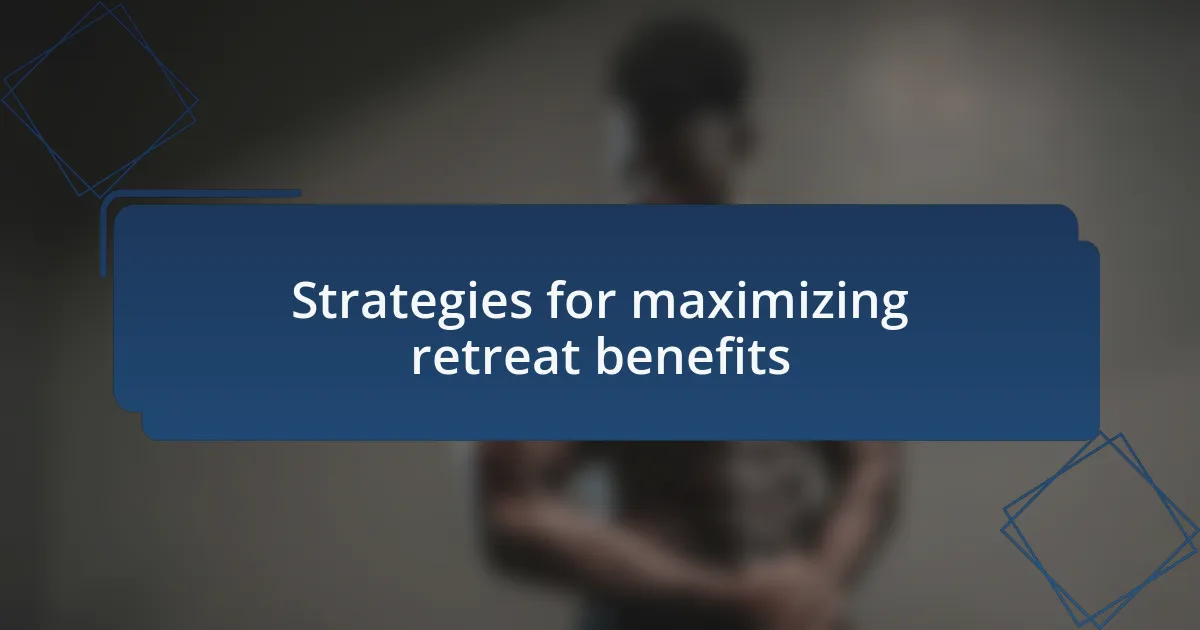 Strategies for maximizing retreat benefits